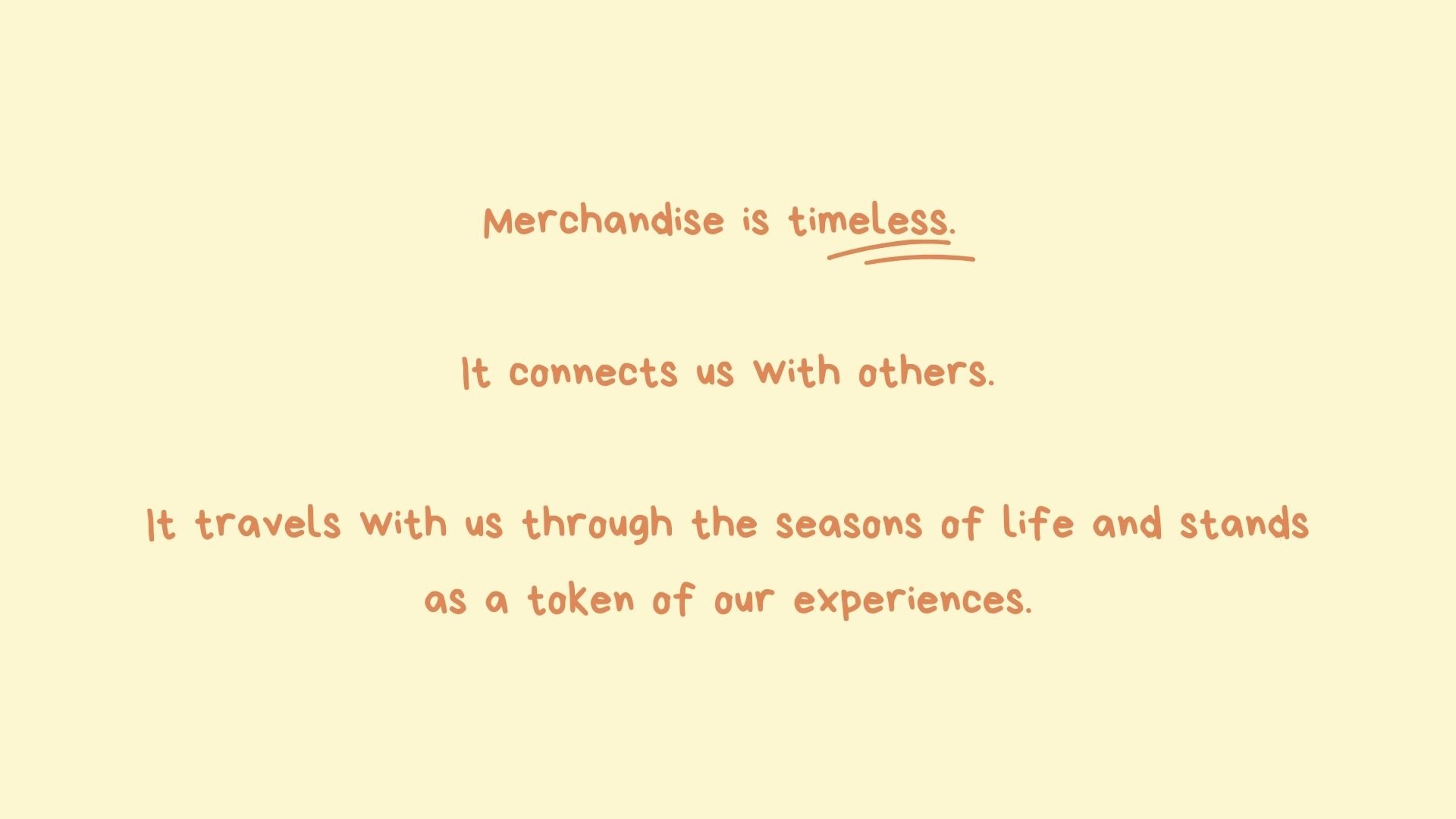 Merchandise is timeless.

It connects us with others.

It travels with us through the seasons of life and stands as a token of our experiences.